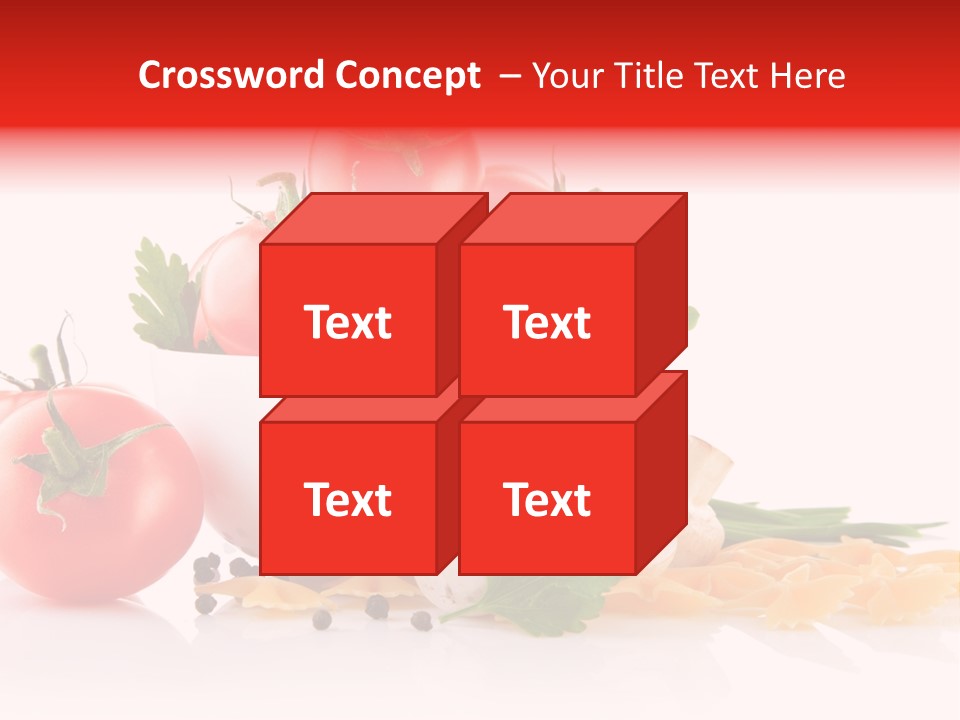 Crossword Concept – Your Title Text Here

Text

Text

Text

Text